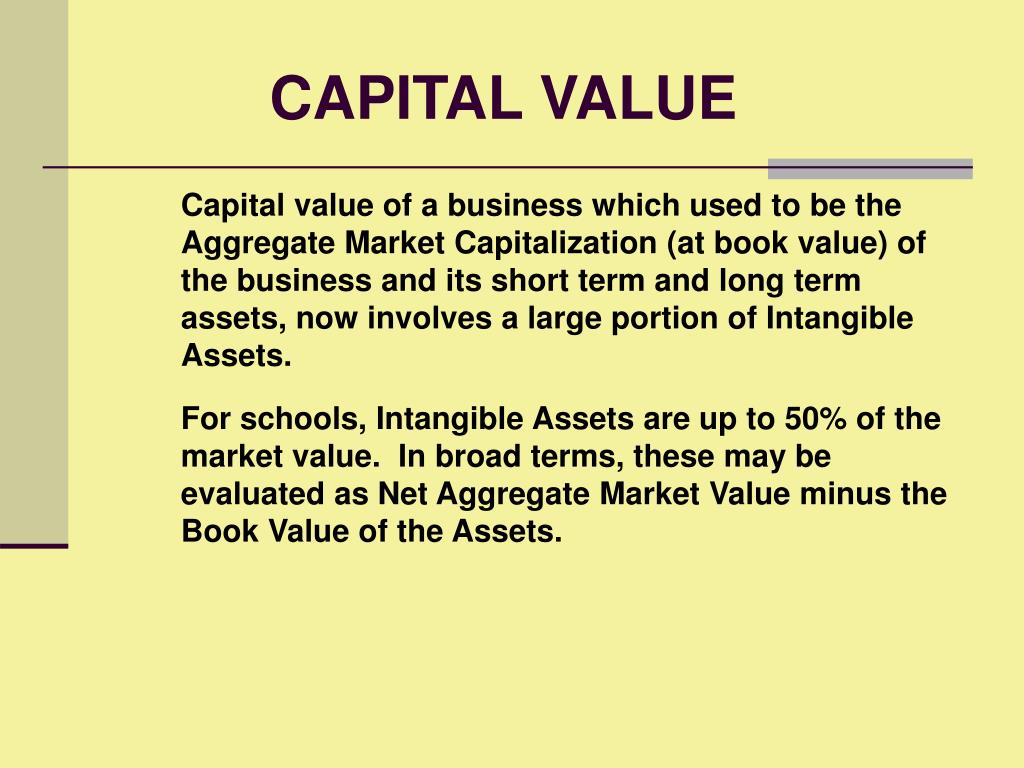 CAPITAL VALUE

Capital value of a business which used to be the Aggregate Market Capitalization (at book value) of the business and its short term and long term assets, now involves a large portion of Intangible Assets.

For schools, Intangible Assets are up to 50% of the market value.  In broad terms, these may be evaluated as Net Aggregate Market Value minus the Book Value of the Assets.